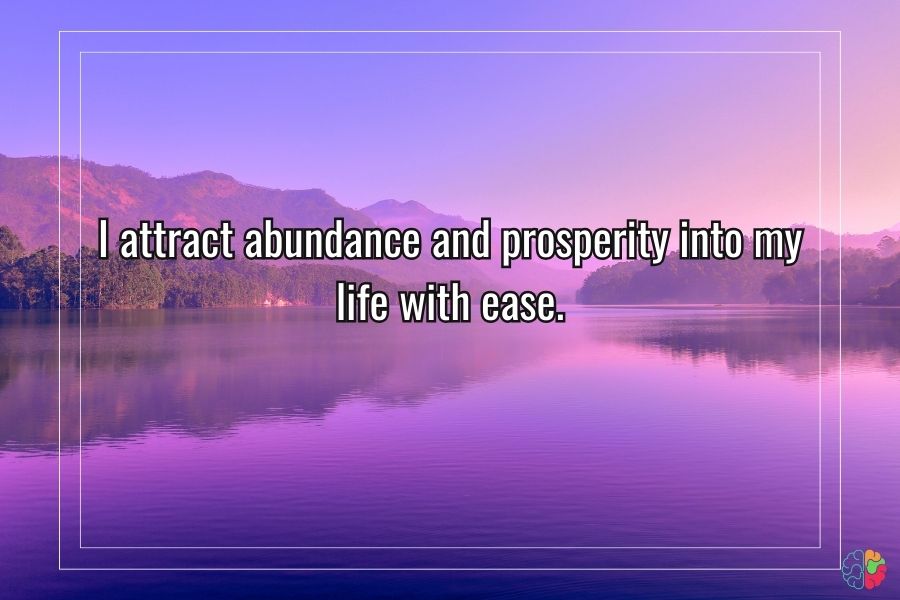 I attract abundance and prosperity into my life with ease.